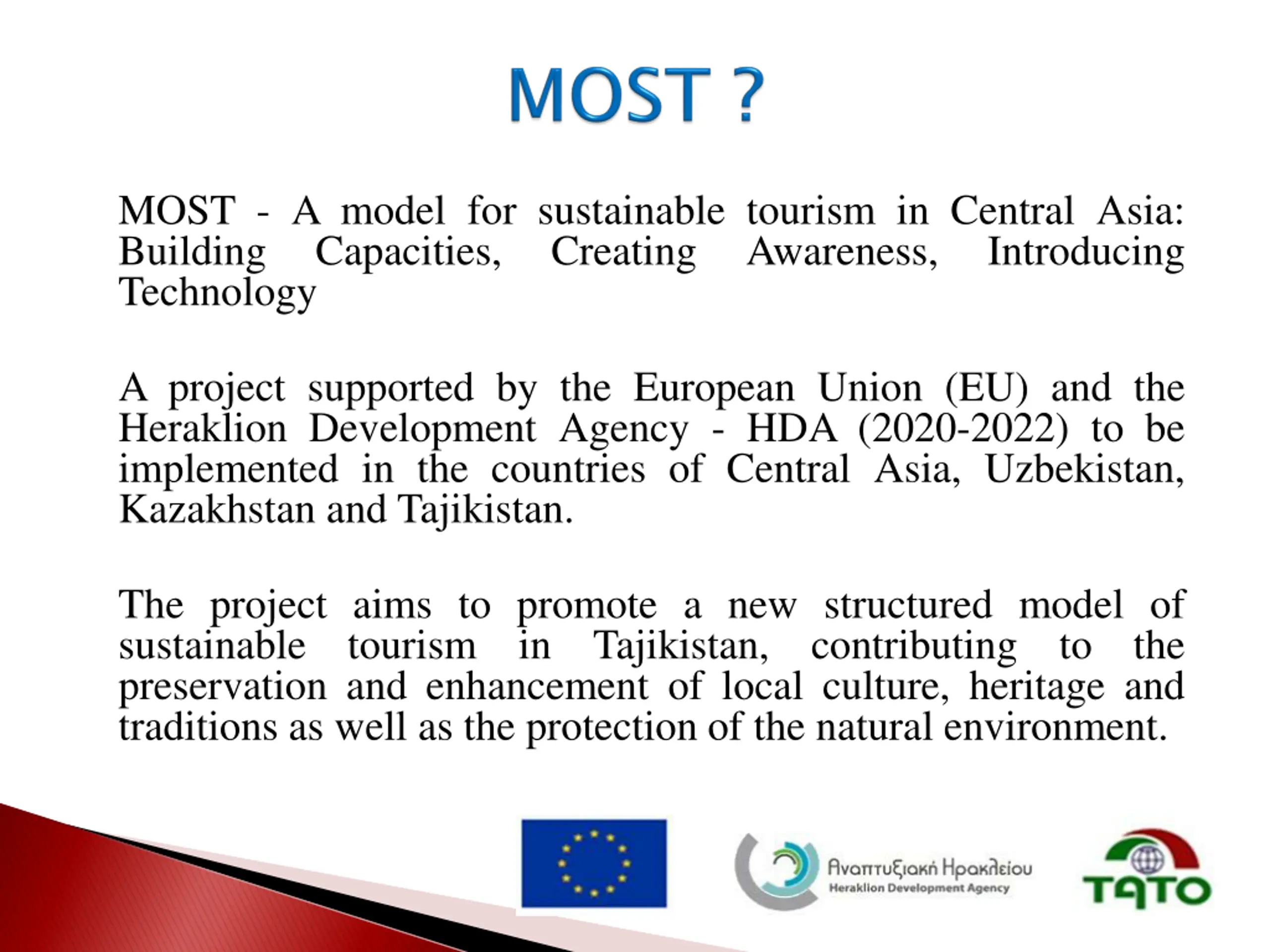 MOST ?

MOST - A model for sustainable tourism in Central Asia: Building Capacities, Creating Awareness, Introducing Technology

A project supported by the European Union (EU) and the Heraklion Development Agency - HDA (2020-2022) to be implemented in the countries of Central Asia, Uzbekistan, Kazakhstan and Tajikistan.

The project aims to promote a new structured model of sustainable tourism in Tajikistan, contributing to the preservation and enhancement of local culture, heritage and traditions as well as the protection of the natural environment.

Αναπτυξιακή Ηρακλείου
Heraklion Development Agency

TATO